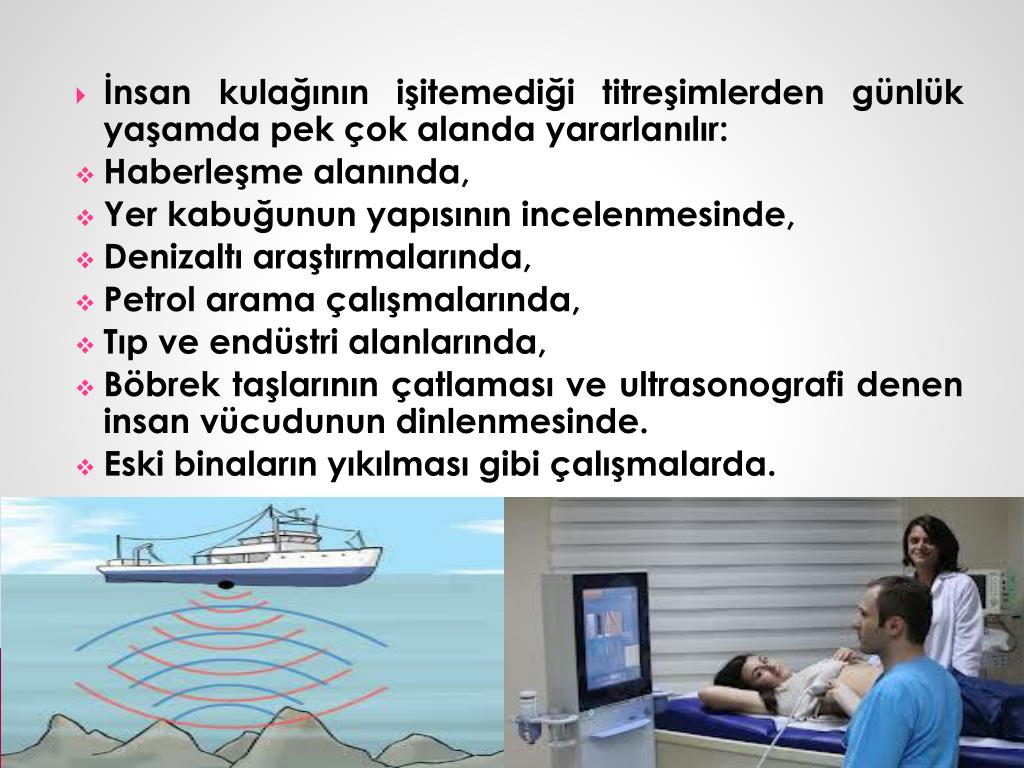 İnsan kulağının işitemediği titreşimlerden günlük yaşamda pek çok alanda yararlanılır:

Haberleşme alanında,

Yer kabuğunun yapısının incelenmesinde,

Denizaltı araştırmalarında,

Petrol arama çalışmalarında,

Tıp ve endüstri alanlarında,

Böbrek taşlarının çatlaması ve ultrasonografi denen insan vücudunun dinlenmesinde.

Eski binaların yıkılması gibi çalışmalarda.